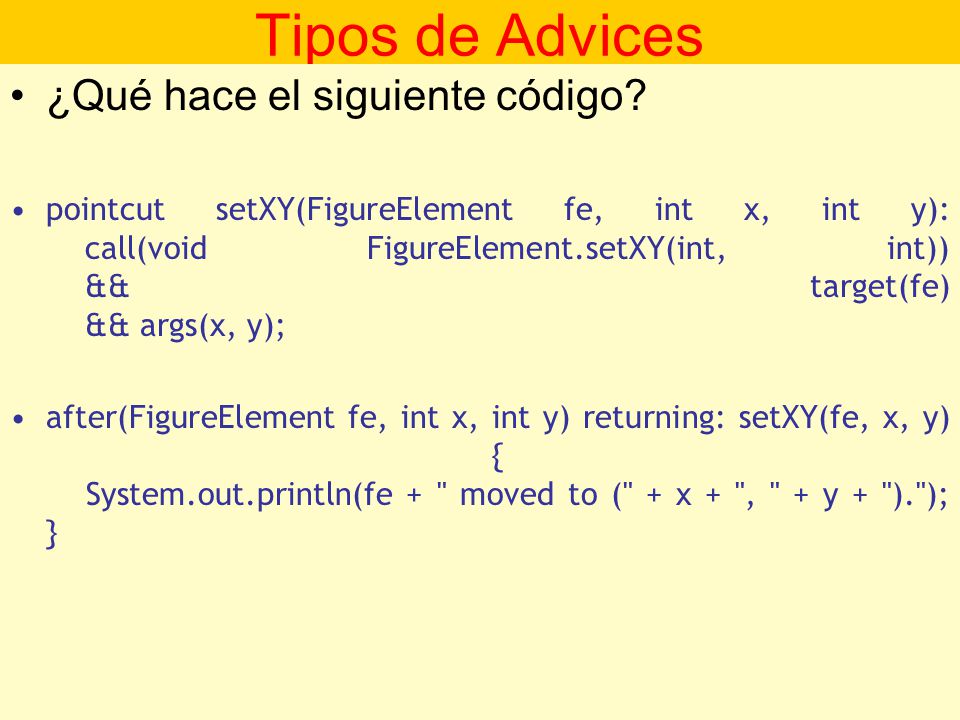 Tipos de Advices

• ¿Qué hace el siguiente código?

• pointcut setXY(FigureElement fe, int x, int y): call(void FigureElement.setXY(int, int)) && target(fe) && args(x, y);

• after(FigureElement fe, int x, int y) returning: setXY(fe, x, y) {
System.out.println(fe + " moved to (" + x + ", " + y + ").");
}